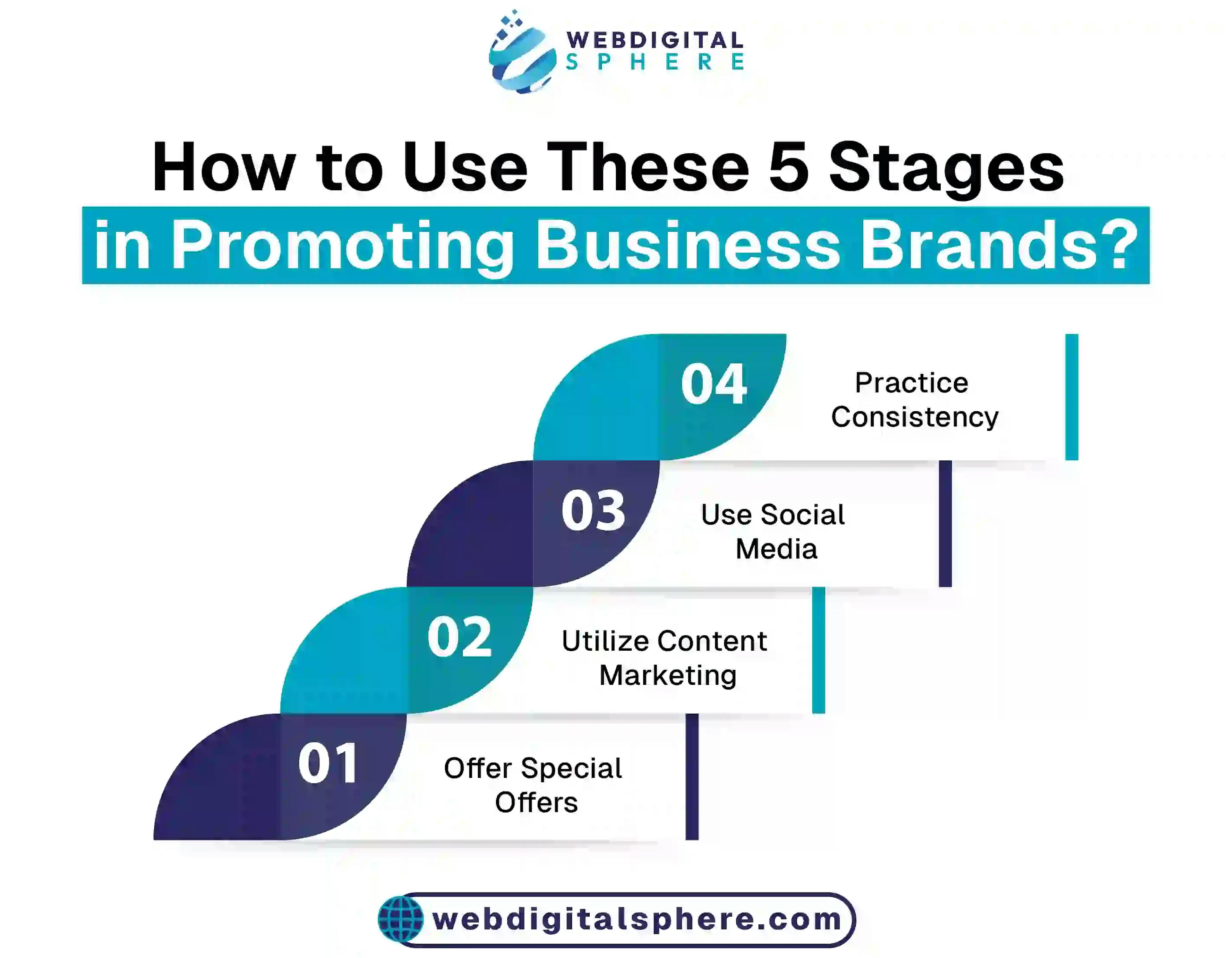 WEBDIGITAL SPHERE

How to Use These 5 Stages in Promoting Business Brands?

04 Practice Consistency

03 Use Social Media

02 Utilize Content Marketing

01 Offer Special Offers

webdigitalsphere.com